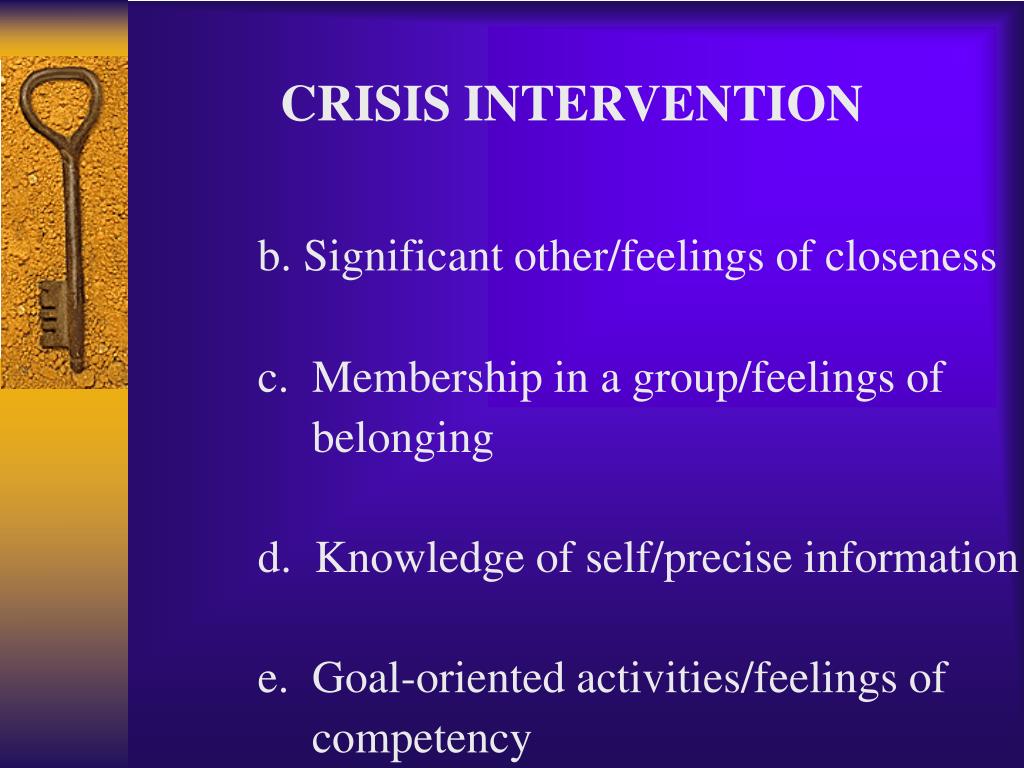 CRISIS INTERVENTION

b. Significant other/feelings of closeness

c. Membership in a group/feelings of belonging

d. Knowledge of self/precise information

e. Goal-oriented activities/feelings of competency